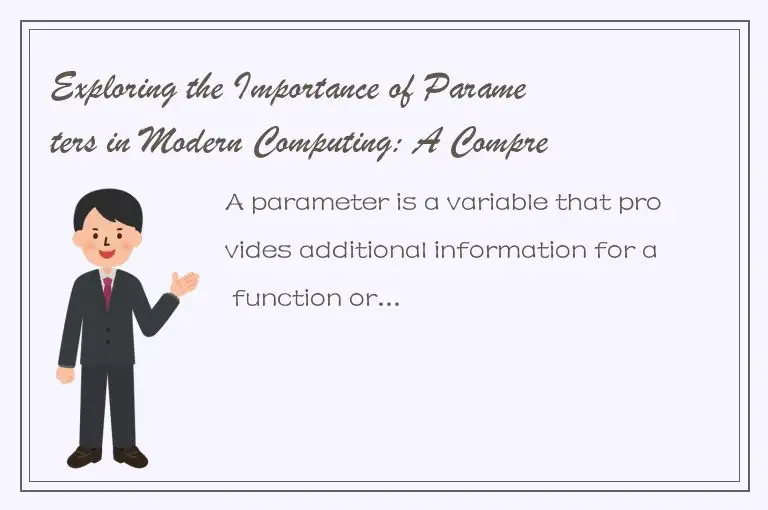 Exploring the Importance of Parameters in Modern Computing: A Compre

A parameter is a variable that provides additional information for a function or...